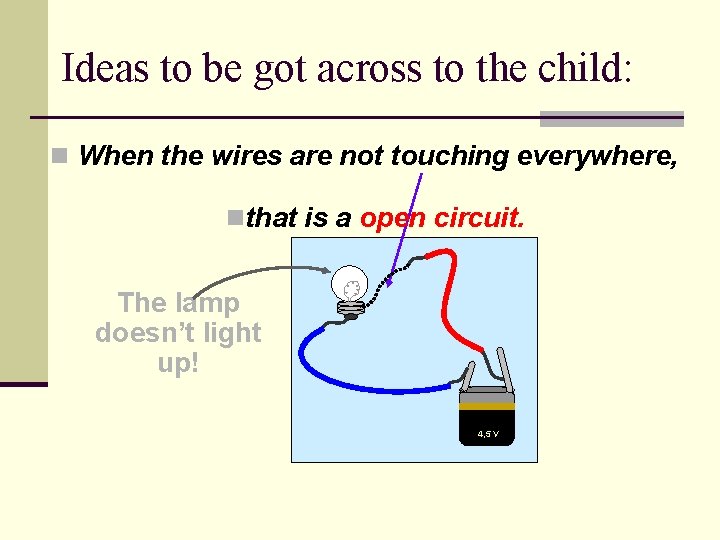 Ideas to be got across to the child:

When the wires are not touching everywhere,

that is a open circuit.

The lamp doesn't light up!

4,5 V